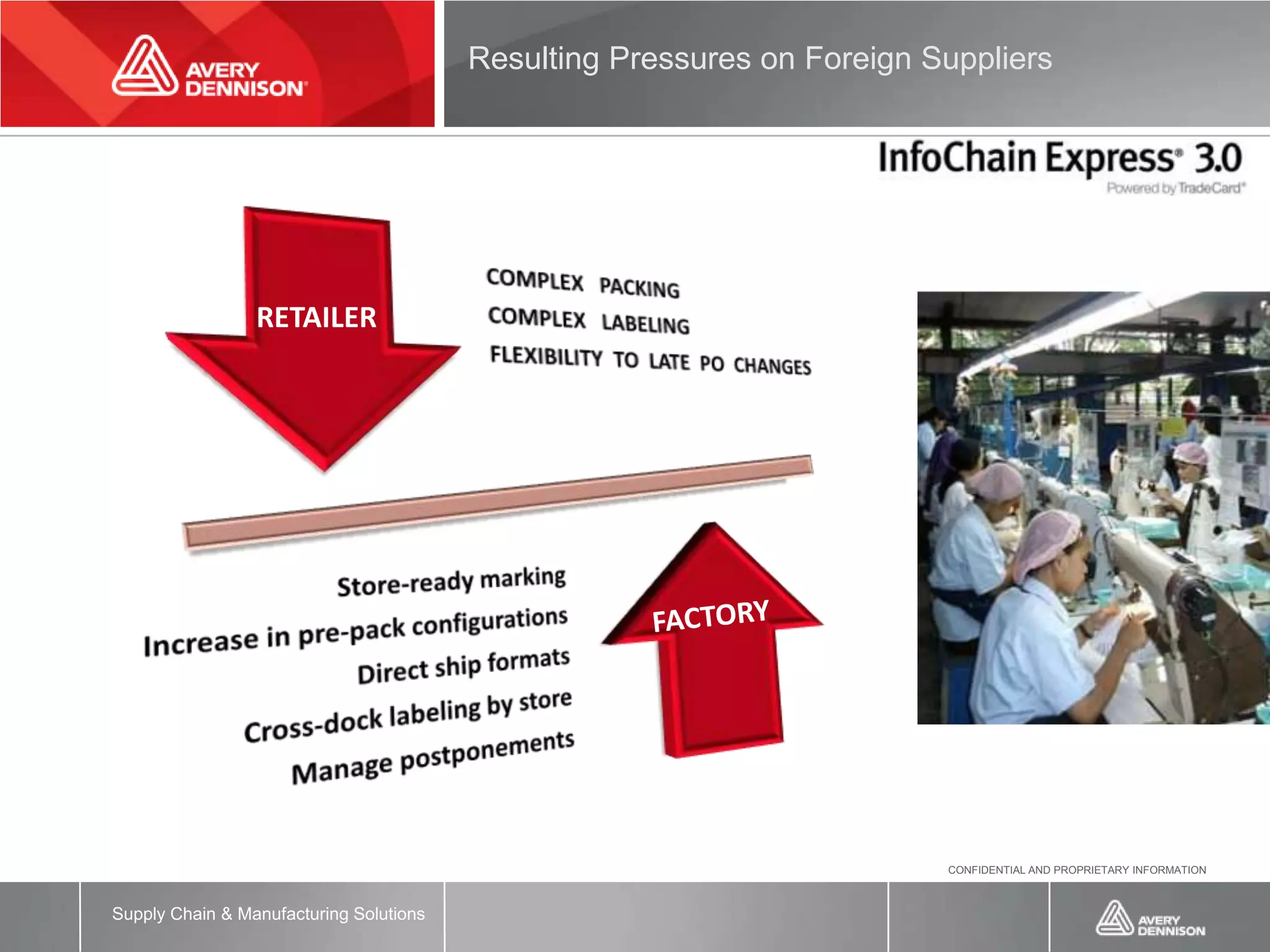 AVERY DENNISON

Resulting Pressures on Foreign Suppliers

InfoChain Express® 3.0
Powered by TradeCard®

RETAILER

COMPLEX PACKING
COMPLEX LABELING
FLEXIBILITY TO LATE PO CHANGES

Store-ready marking
Increase in pre-pack configurations
Direct ship formats
Cross-dock labeling by store
Manage postponements

FACTORY

CONFIDENTIAL AND PROPRIETARY INFORMATION

Supply Chain & Manufacturing Solutions

AVERY DENNISON